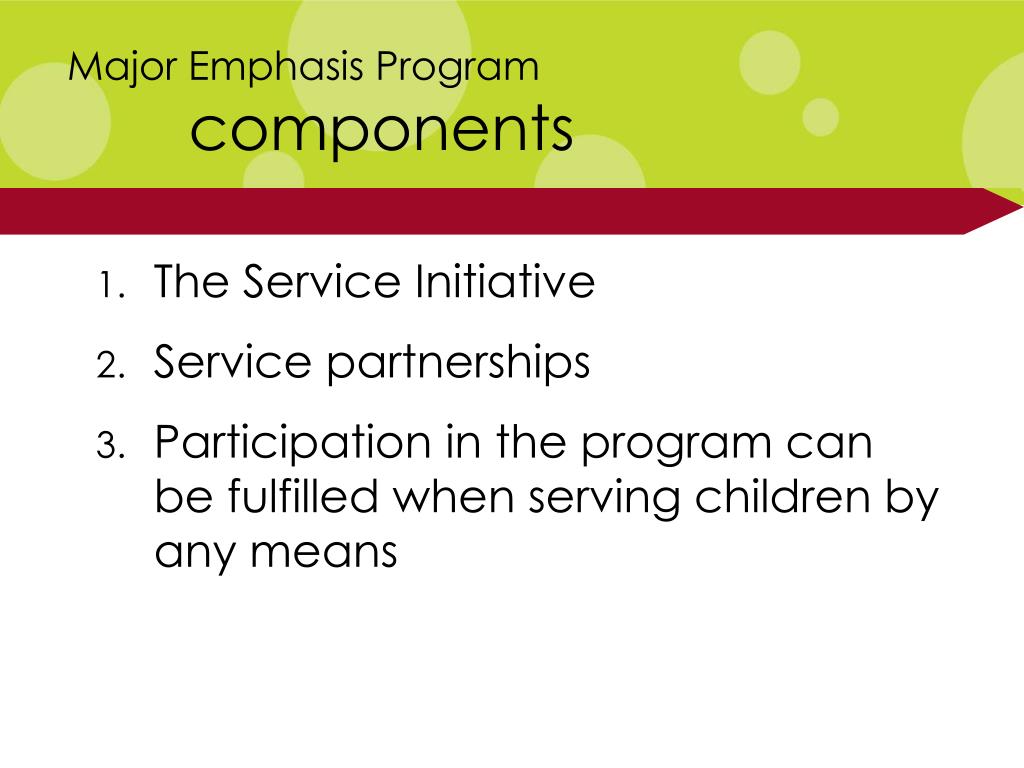 Major Emphasis Program
components

1. The Service Initiative
2. Service partnerships
3. Participation in the program can be fulfilled when serving children by any means